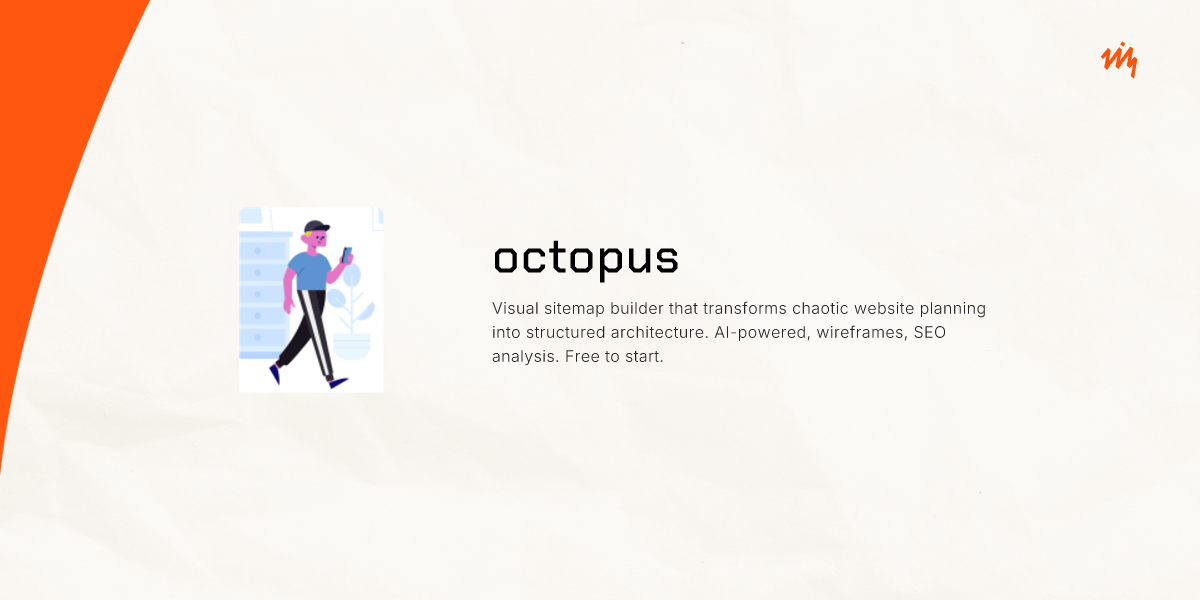 octopus

Visual sitemap builder that transforms chaotic website planning into structured architecture. AI-powered, wireframes, SEO analysis. Free to start.